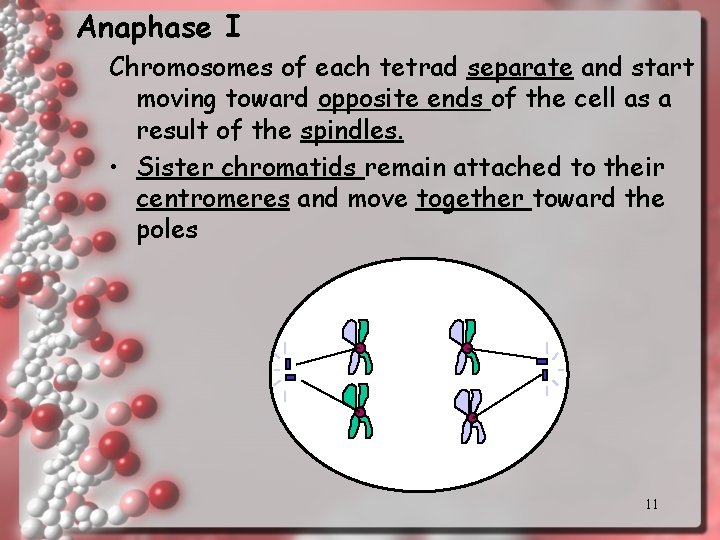 Anaphase I

Chromosomes of each tetrad separate and start moving toward opposite ends of the cell as a result of the spindles.

• Sister chromatids remain attached to their centromeres and move together toward the poles

11